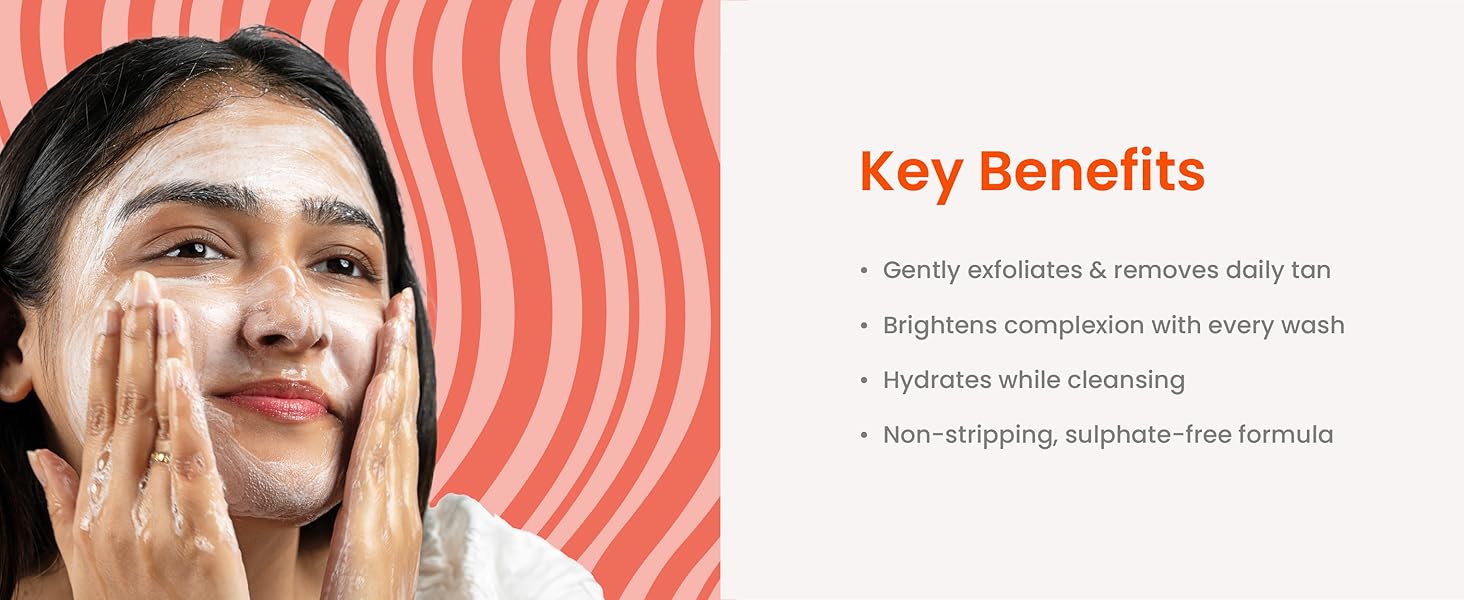 Key Benefits

• Gently exfoliates & removes daily tan
• Brightens complexion with every wash
• Hydrates while cleansing
• Non-stripping, sulphate-free formula